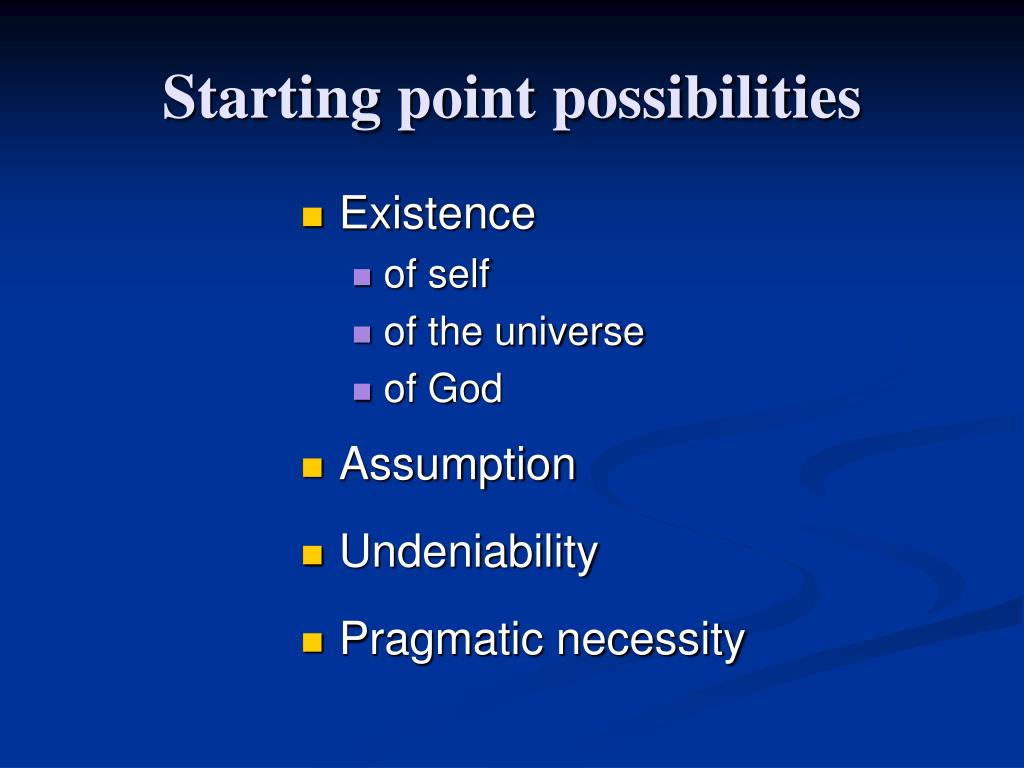 Starting point possibilities

- Existence
  - of self
  - of the universe
  - of God
- Assumption
- Undeniability
- Pragmatic necessity